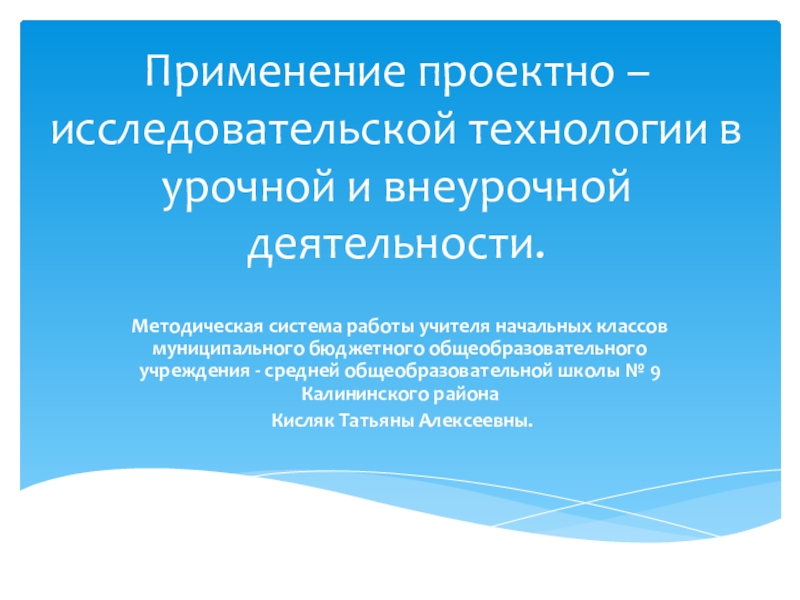 Применение проектно – исследовательской технологии в урочной и внеурочной деятельности.

Методическая система работы учителя начальных классов муниципального бюджетного общеобразовательного учреждения - средней общеобразовательной школы № 9 Калининского района

Кисляк Татьяны Алексеевны.